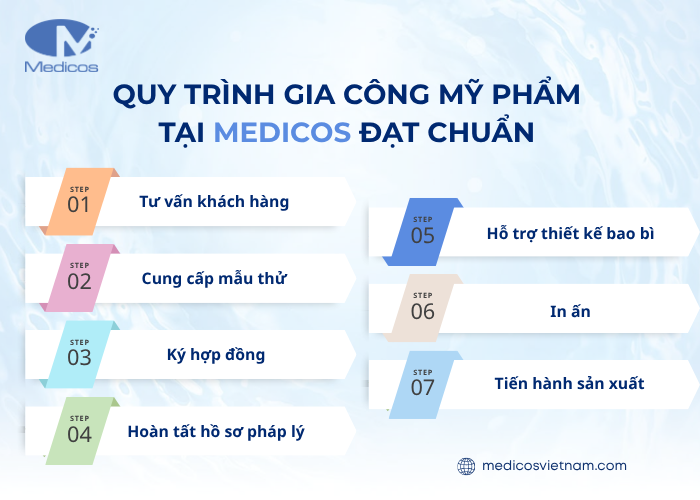 Medicos

QUY TRÌNH GIA CÔNG MỸ PHẨM TẠI MEDICOS ĐẠT CHUẨN

STEP 01 Tư vấn khách hàng

STEP 02 Cung cấp mẫu thử

STEP 03 Ký hợp đồng

STEP 04 Hoàn tất hồ sơ pháp lý

STEP 05 Hỗ trợ thiết kế bao bì

STEP 06 In ấn

STEP 07 Tiến hành sản xuất

medicosvietnam.com